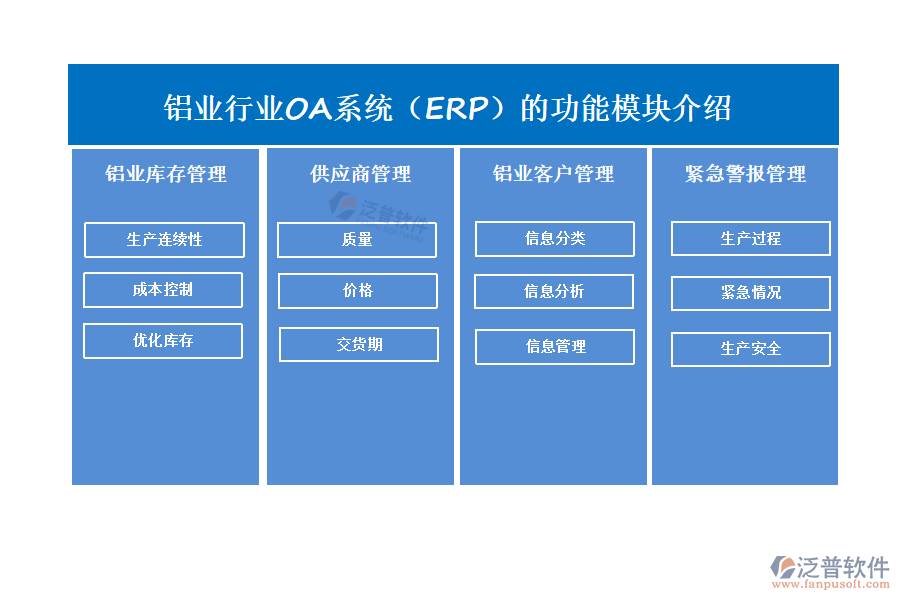 铝业行业OA系统（ERP）的功能模块介绍

铝业库存管理

生产连续性

成本控制

优化库存

供应商管理

泛普软件

质量

价格

交货期

铝业客户管理

信息分类

信息分析

信息管理

紧急警报管理

生产过程

紧急情况

生产安全

泛普软件
www.fanpusoft.com